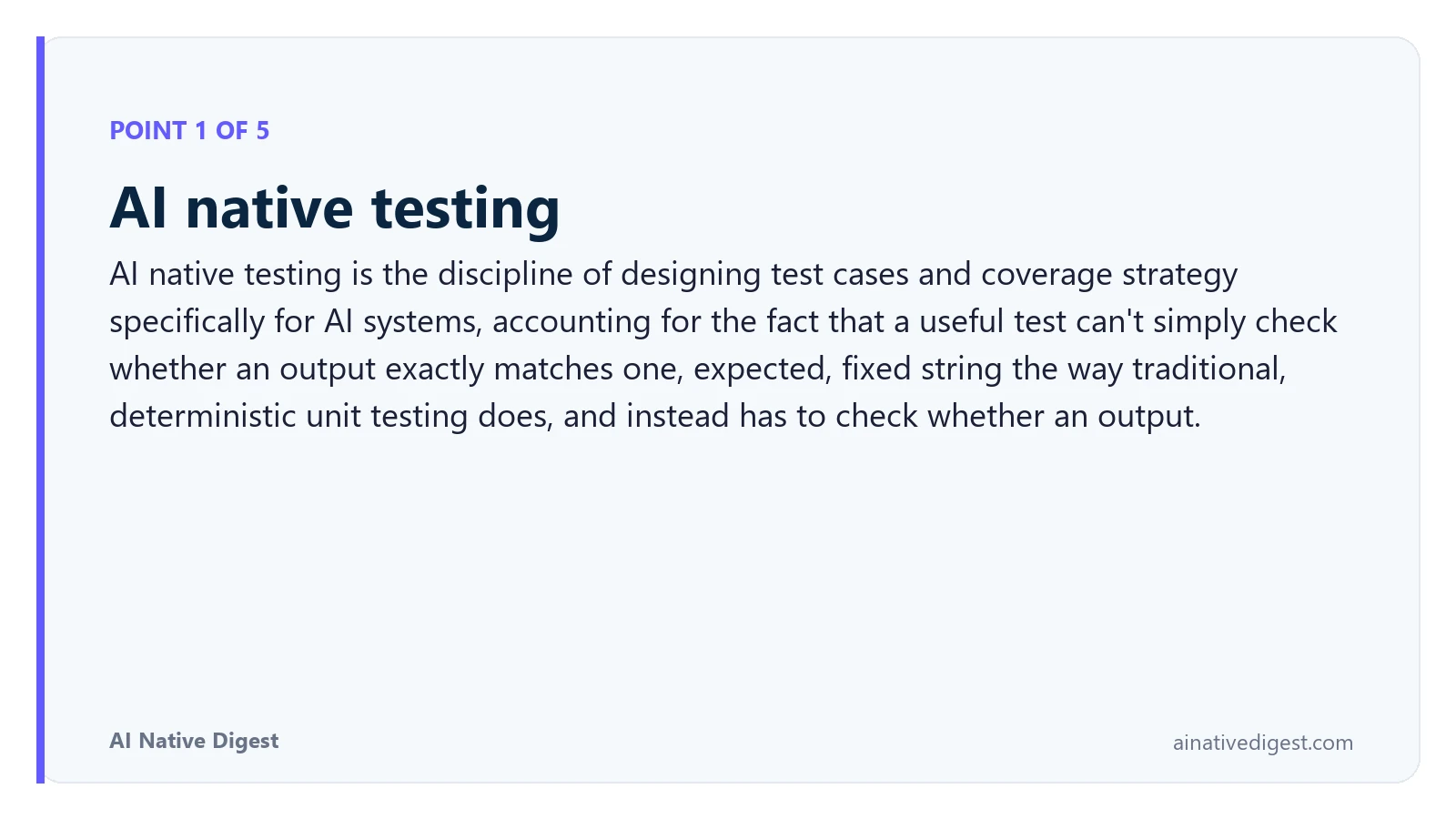 POINT 1 OF 5

AI native testing

AI native testing is the discipline of designing test cases and coverage strategy specifically for AI systems, accounting for the fact that a useful test can't simply check whether an output exactly matches one, expected, fixed string the way traditional, deterministic unit testing does, and instead has to check whether an output.

AI Native Digest

ainativedigest.com